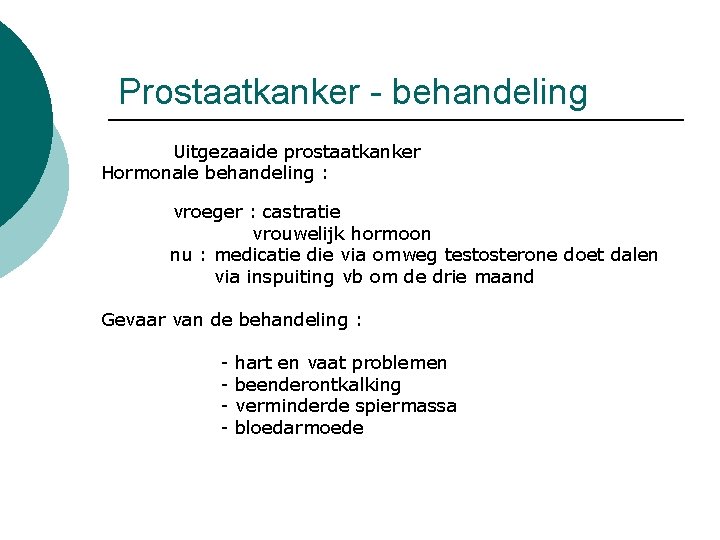 Prostaatkanker - behandeling

Uitgezaaide prostaatkanker
Hormonale behandeling :

vroeger : castratie
vrouwelijk hormoon
nu : medicatie die via omweg testosterone doet dalen
via inspuiting vb om de drie maand

Gevaar van de behandeling :

- hart en vaat problemen
- beenderontkalking
- verminderde spiermassa
- bloedarmoede